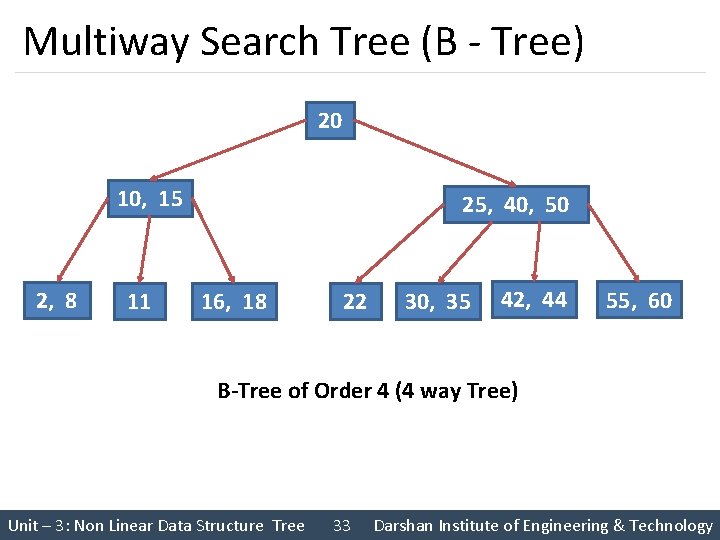 Multiway Search Tree (B - Tree)

20

10, 15

25, 40, 50

2, 8

11

16, 18

22

30, 35

42, 44

55, 60

B-Tree of Order 4 (4 way Tree)

Unit – 3: Non Linear Data Structure Tree 33 Darshan Institute of Engineering & Technology